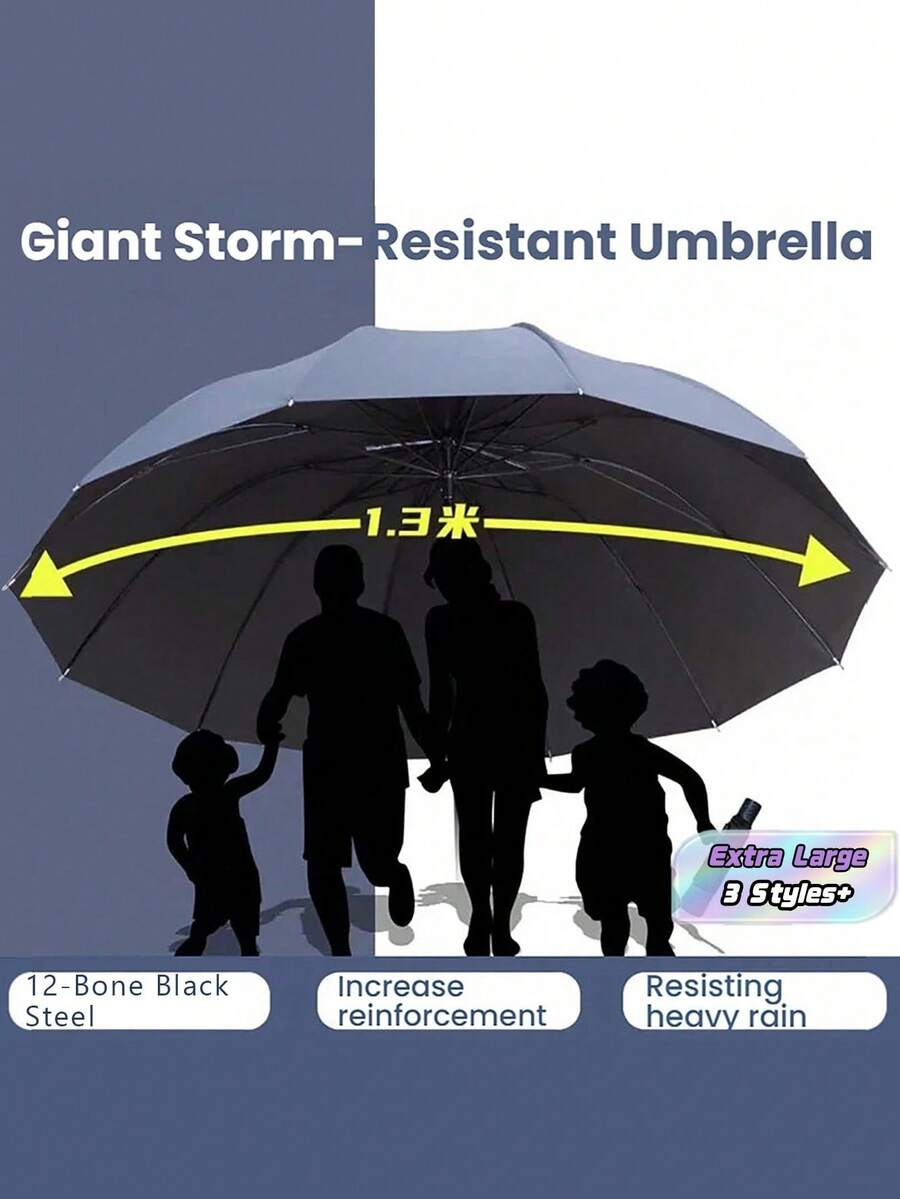 Giant Storm-Resistant Umbrella

1.3米

Extra Large
3 Styles+

12-Bone Black Steel

Increase reinforcement

Resisting heavy rain